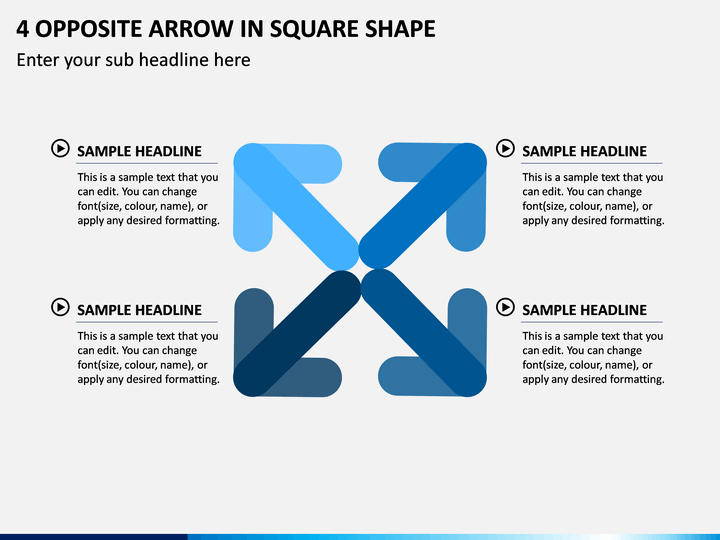 4 OPPOSITE ARROW IN SQUARE SHAPE

Enter your sub headline here

SAMPLE HEADLINE

This is a sample text that you can edit. You can change font(size, colour, name), or apply any desired formatting.

SAMPLE HEADLINE

This is a sample text that you can edit. You can change font(size, colour, name), or apply any desired formatting.

SAMPLE HEADLINE

This is a sample text that you can edit. You can change font(size, colour, name), or apply any desired formatting.

SAMPLE HEADLINE

This is a sample text that you can edit. You can change font(size, colour, name), or apply any desired formatting.